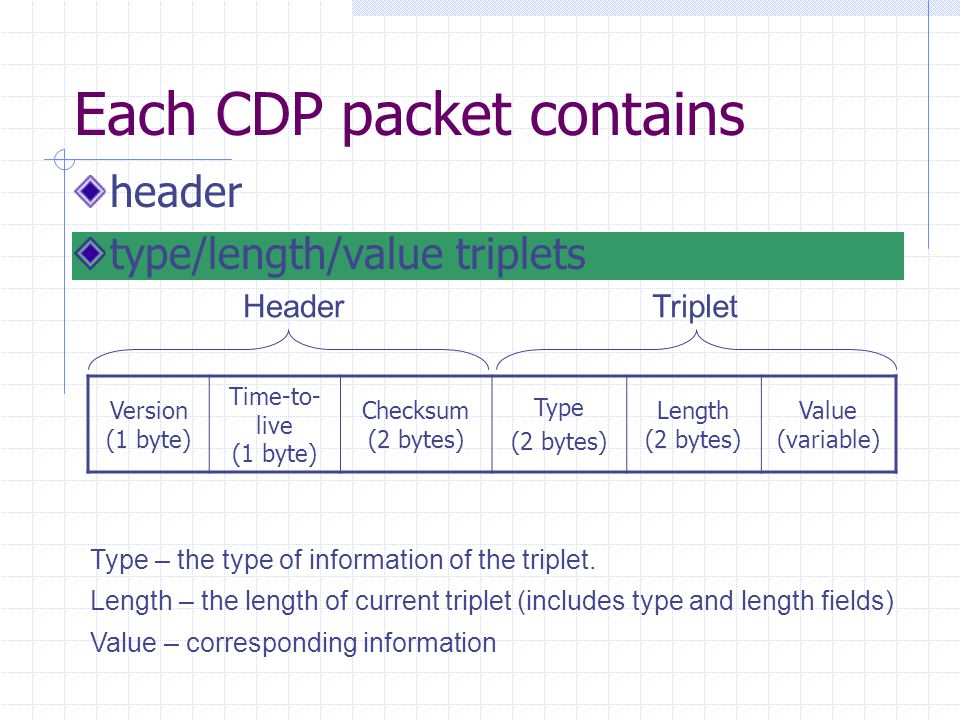 Each CDP packet contains

header

type/length/value triplets

Header

Triplet

| Version (1 byte) | Time-to-live (1 byte) | Checksum (2 bytes) | Type (2 bytes) | Length (2 bytes) | Value (variable) |
|---|---|---|---|---|---|

Type – the type of information of the triplet.

Length – the length of current triplet (includes type and length fields)

Value – corresponding information